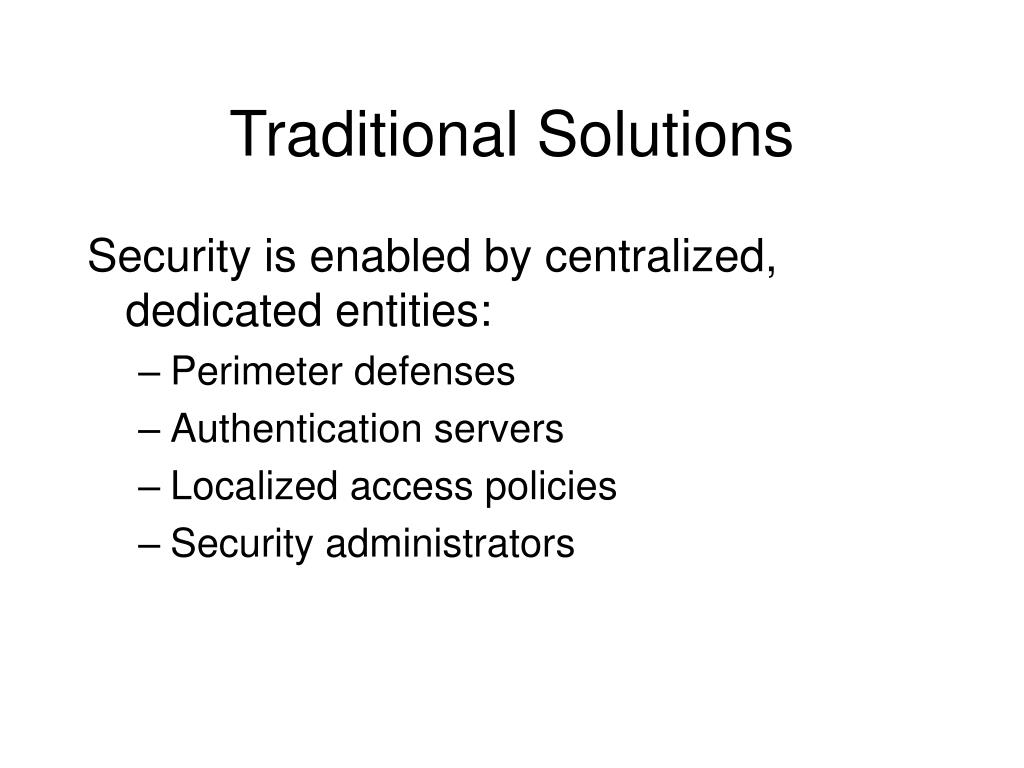 Traditional Solutions

Security is enabled by centralized, dedicated entities:

– Perimeter defenses
– Authentication servers
– Localized access policies
– Security administrators